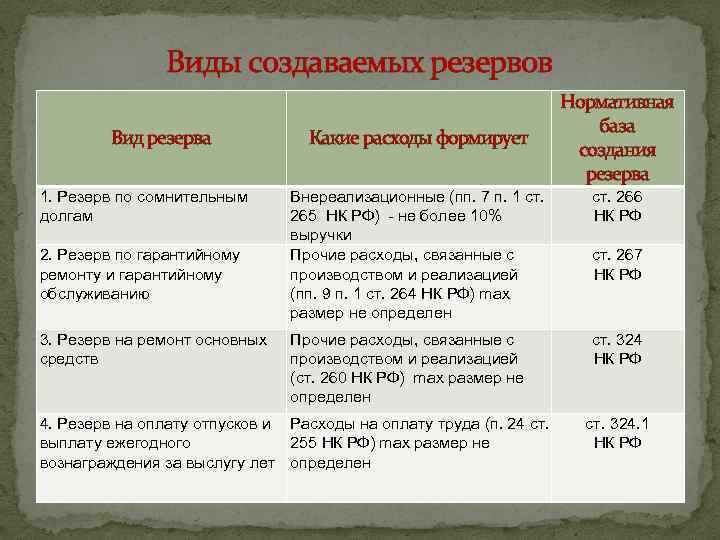 Виды создаваемых резервов

| Вид резерва | Какие расходы формирует | Нормативная база создания резерва |
|---|---|---|
| 1. Резерв по сомнительным долгам | Внереализационные (пп. 7 п. 1 ст. 265 НК РФ) - не более 10% выручки | ст. 266 НК РФ |
| 2. Резерв по гарантийному ремонту и гарантийному обслуживанию | Прочие расходы, связанные с производством и реализацией (пп. 9 п. 1 ст. 264 НК РФ) max размер не определен | ст. 267 НК РФ |
| 3. Резерв на ремонт основных средств | Прочие расходы, связанные с производством и реализацией (ст. 260 НК РФ) max размер не определен | ст. 324 НК РФ |
| 4. Резерв на оплату отпусков и выплату ежегодного вознаграждения за выслугу лет | Расходы на оплату труда (п. 24 ст. 255 НК РФ) max размер не определен | ст. 324.1 НК РФ |